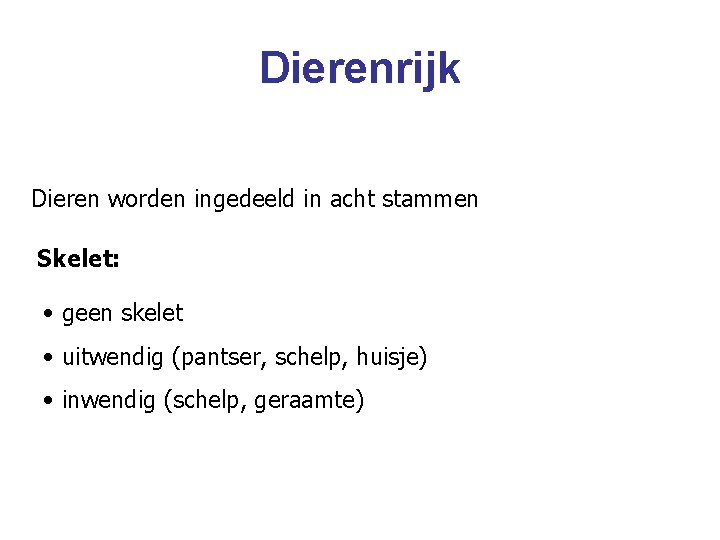 Dierenrijk

Dieren worden ingedeeld in acht stammen

Skelet:

• geen skelet
• uitwendig (pantser, schelp, huisje)
• inwendig (schelp, geraamte)